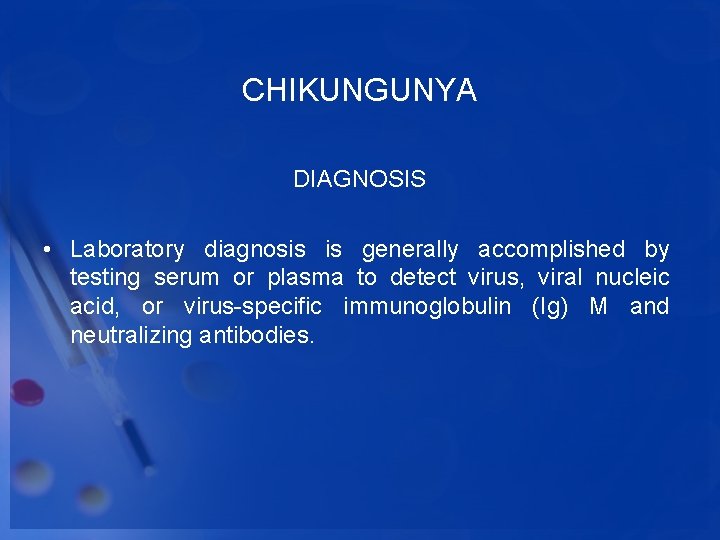 CHIKUNGUNYA

DIAGNOSIS

• Laboratory diagnosis is generally accomplished by testing serum or plasma to detect virus, viral nucleic acid, or virus-specific immunoglobulin (Ig) M and neutralizing antibodies.